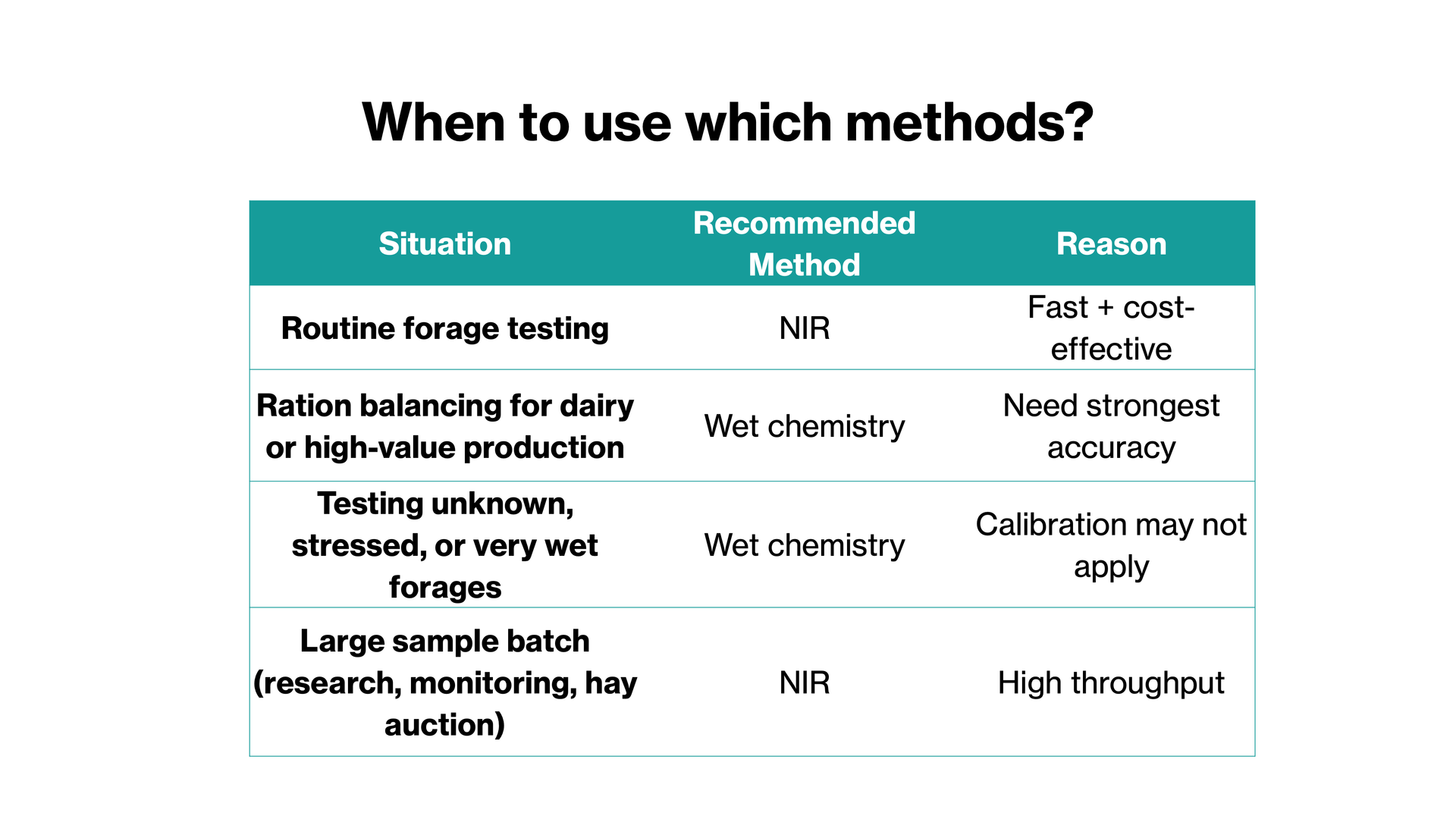 When to use which methods?

| Situation | Recommended Method | Reason |
|---|---|---|
| Routine forage testing | NIR | Fast + cost-effective |
| Ration balancing for dairy or high-value production | Wet chemistry | Need strongest accuracy |
| Testing unknown, stressed, or very wet forages | Wet chemistry | Calibration may not apply |
| Large sample batch (research, monitoring, hay auction) | NIR | High throughput |